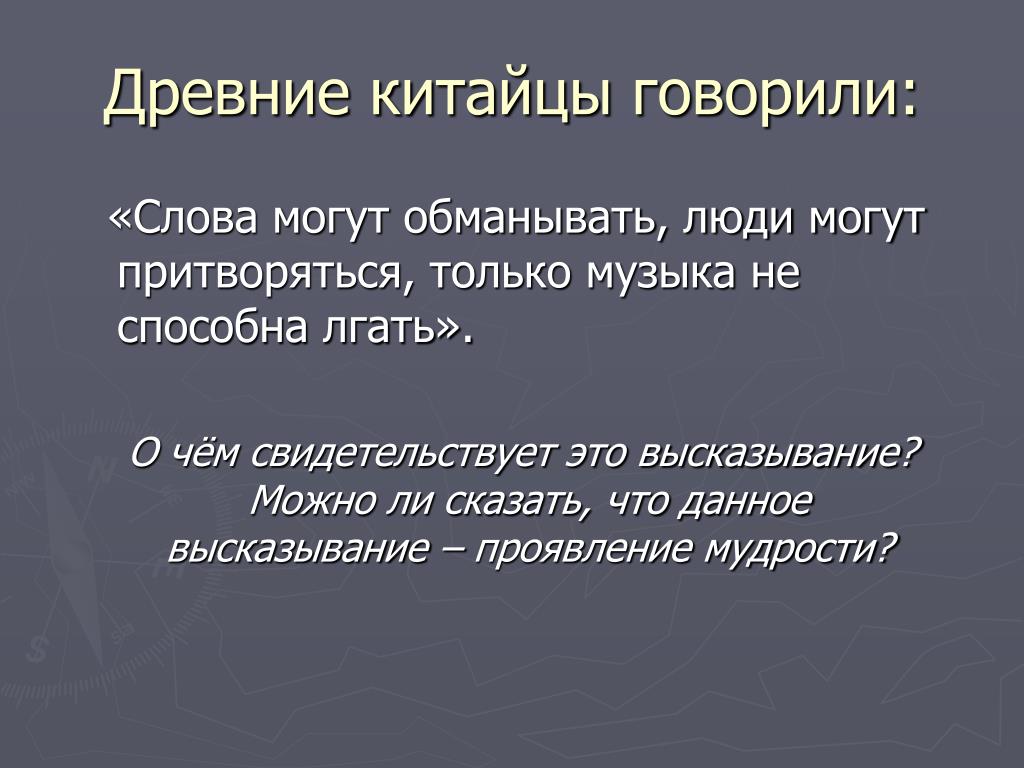 Древние китайцы говорили:

«Слова могут обманывать, люди могут притворяться, только музыка не способна лгать».

О чём свидетельствует это высказывание? Можно ли сказать, что данное высказывание – проявление мудрости?